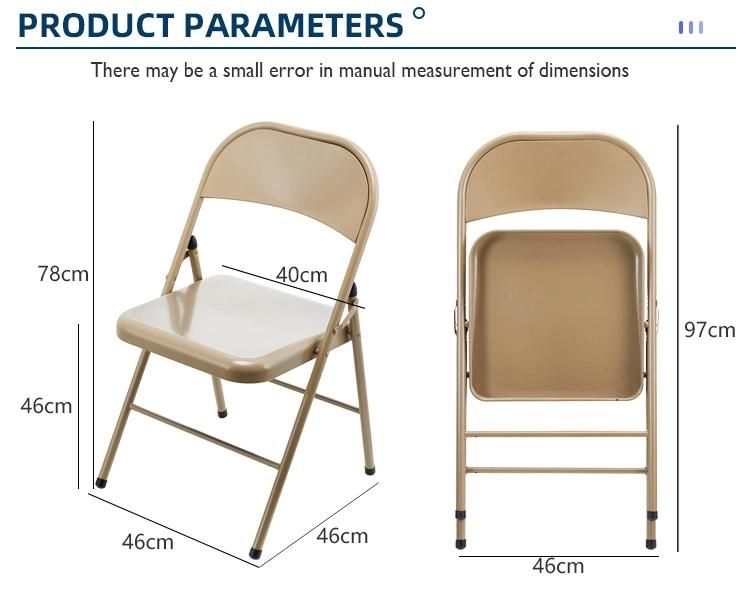 PRODUCT PARAMETERS °

There may be a small error in manual measurement of dimensions

78cm

40cm

46cm

46cm

46cm

97cm

46cm